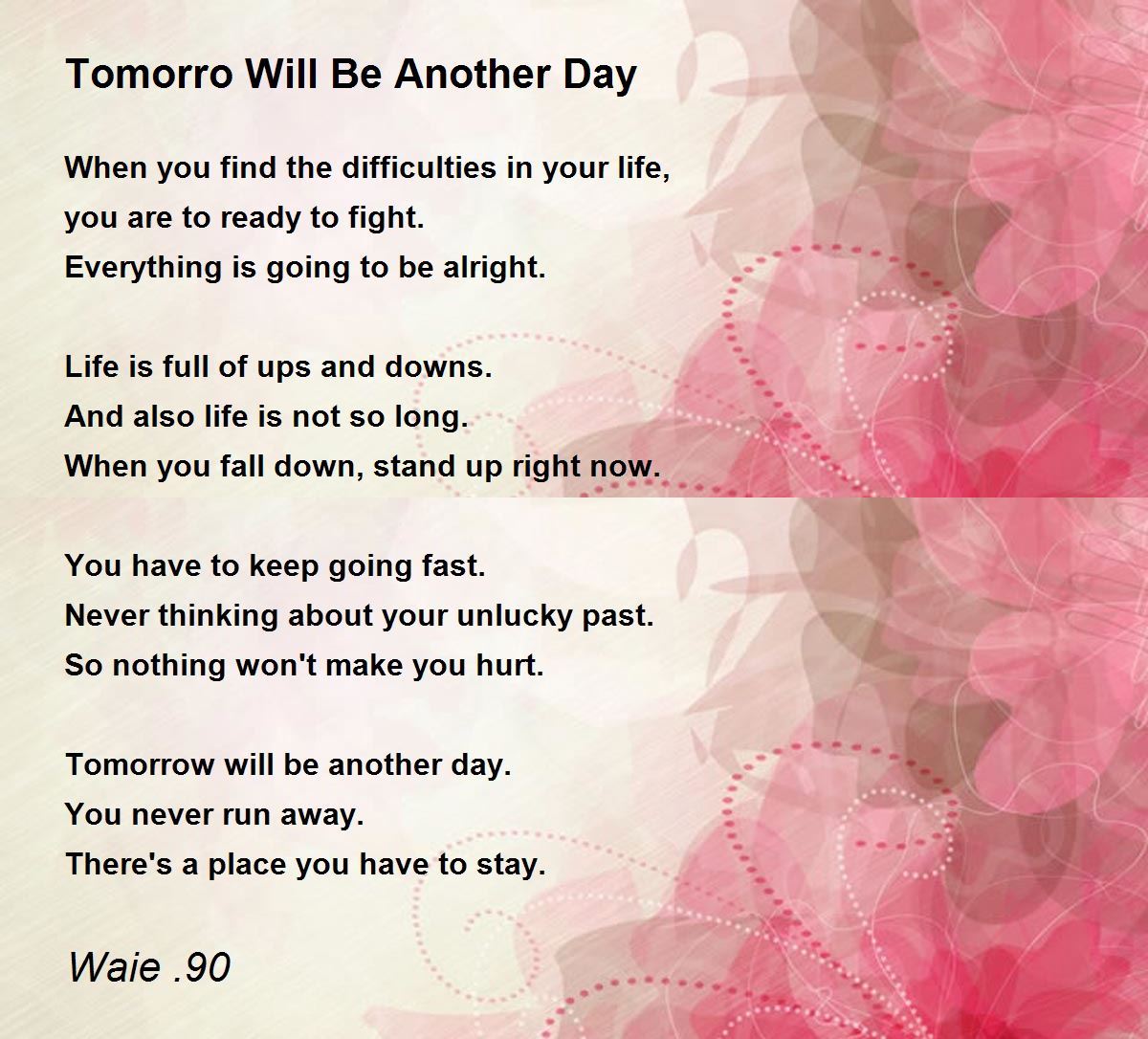 Tomorro Will Be Another Day

When you find the difficulties in your life,
you are to ready to fight.
Everything is going to be alright.

Life is full of ups and downs.
And also life is not so long.
When you fall down, stand up right now.

You have to keep going fast.
Never thinking about your unlucky past.
So nothing won't make you hurt.

Tomorrow will be another day.
You never run away.
There's a place you have to stay.

Waie .90